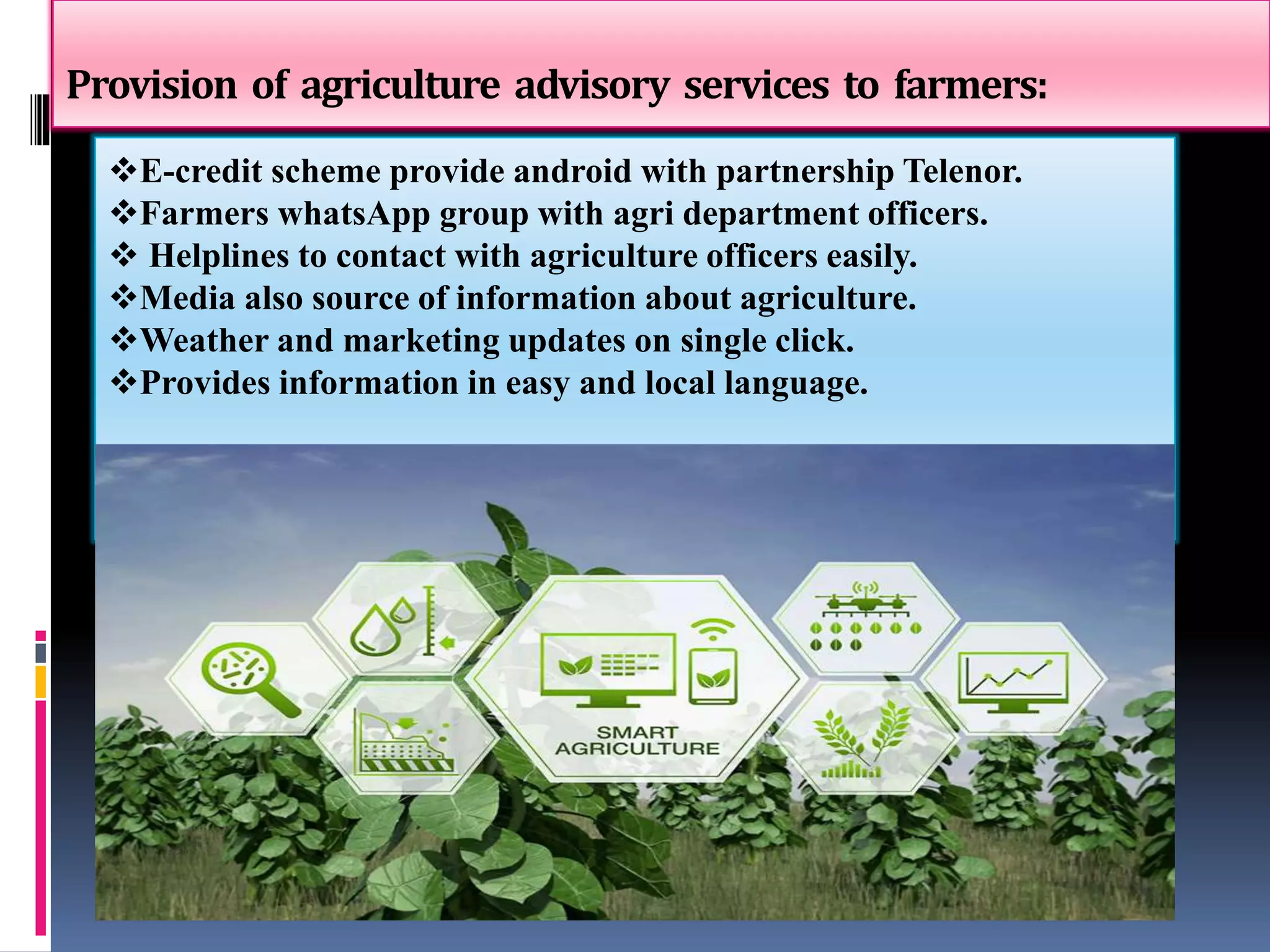 Provision of agriculture advisory services to farmers:

❖E-credit scheme provide android with partnership Telenor.
❖Farmers whatsApp group with agri department officers.
❖ Helplines to contact with agriculture officers easily.
❖Media also source of information about agriculture.
❖Weather and marketing updates on single click.
❖Provides information in easy and local language.

SMART AGRICULTURE